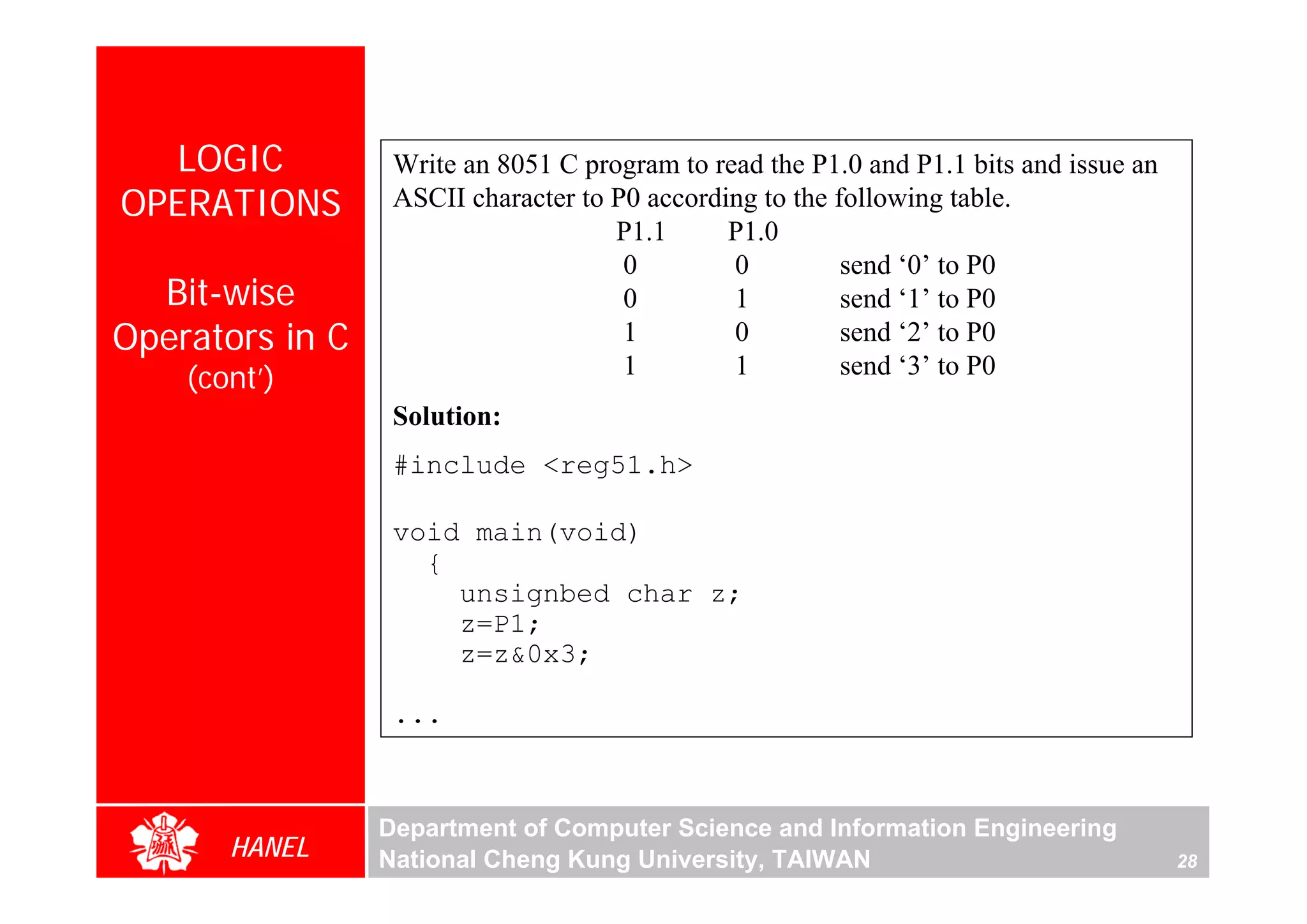 LOGIC OPERATIONS

Bit-wise Operators in C (cont')

Write an 8051 C program to read the P1.0 and P1.1 bits and issue an ASCII character to P0 according to the following table.

| P1.1 | P1.0 | |
|---|---|---|
| 0 | 0 | send '0' to P0 |
| 0 | 1 | send '1' to P0 |
| 1 | 0 | send '2' to P0 |
| 1 | 1 | send '3' to P0 |

**Solution:**

#include <reg51.h>

void main(void)
  {
    unsignbed char z;
    z=P1;
    z=z&0x3;

...

HANEL

Department of Computer Science and Information Engineering
National Cheng Kung University, TAIWAN

28